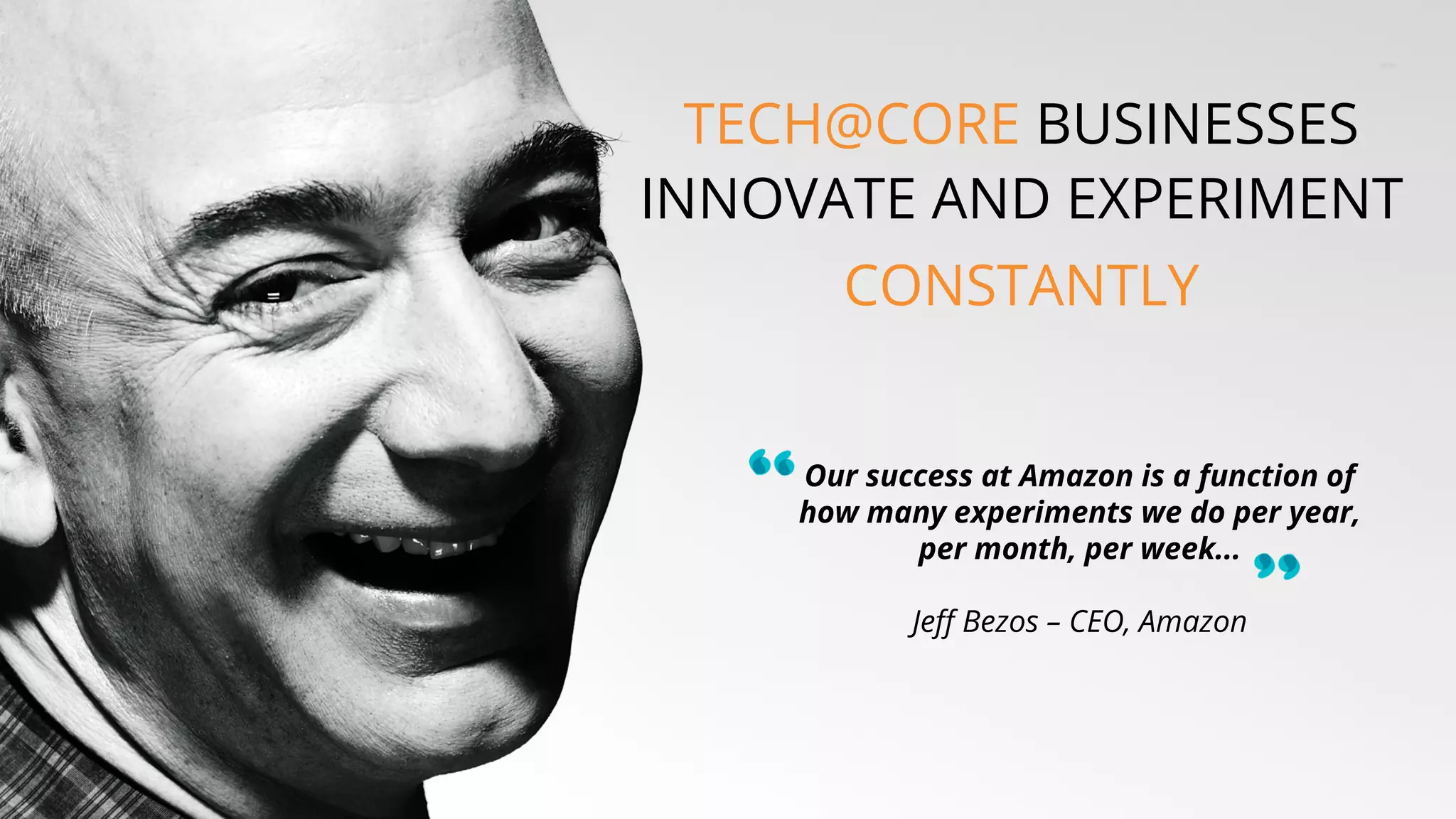 TECH@CORE BUSINESSES INNOVATE AND EXPERIMENT CONSTANTLY

“Our success at Amazon is a function of how many experiments we do per year, per month, per week...”

Jeff Bezos – CEO, Amazon